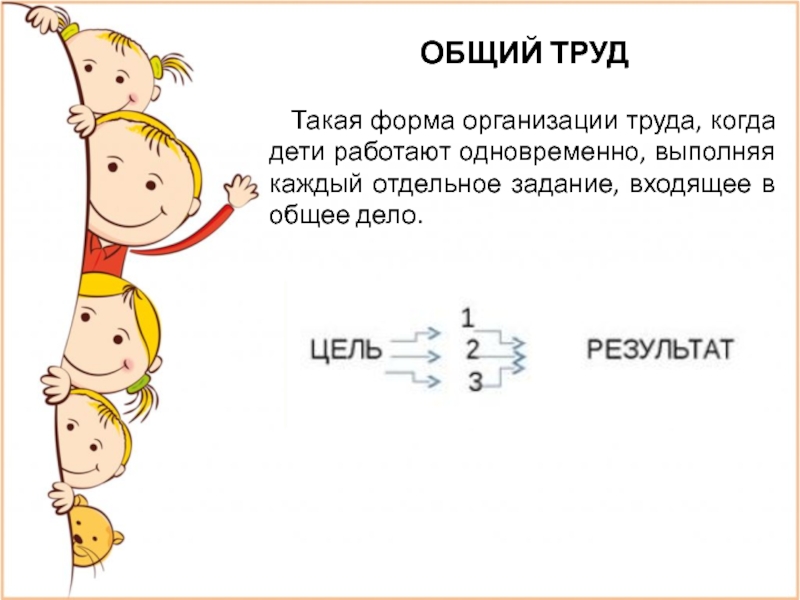 ОБЩИЙ ТРУД

Такая форма организации труда, когда дети работают одновременно, выполняя каждый отдельное задание, входящее в общее дело.

ЦЕЛЬ

1

2

3

РЕЗУЛЬТАТ